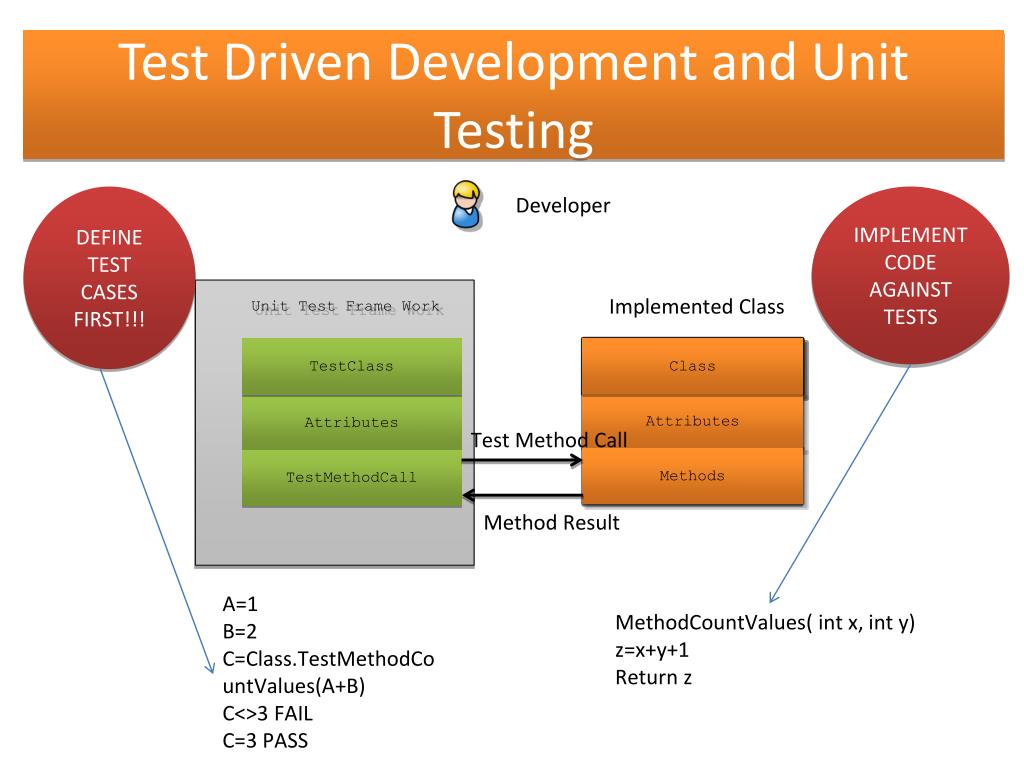 Test Driven Development and Unit Testing

Developer

DEFINE TEST CASES FIRST!!!

IMPLEMENT CODE AGAINST TESTS

Unit Test Frame Work

TestClass

Attributes

TestMethodCall

Implemented Class

Class

Attributes

Methods

Test Method Call

Method Result

A=1
B=2
C=Class.TestMethodCountValues(A+B)
C<>3 FAIL
C=3 PASS

MethodCountValues( int x, int y)
z=x+y+1
Return z